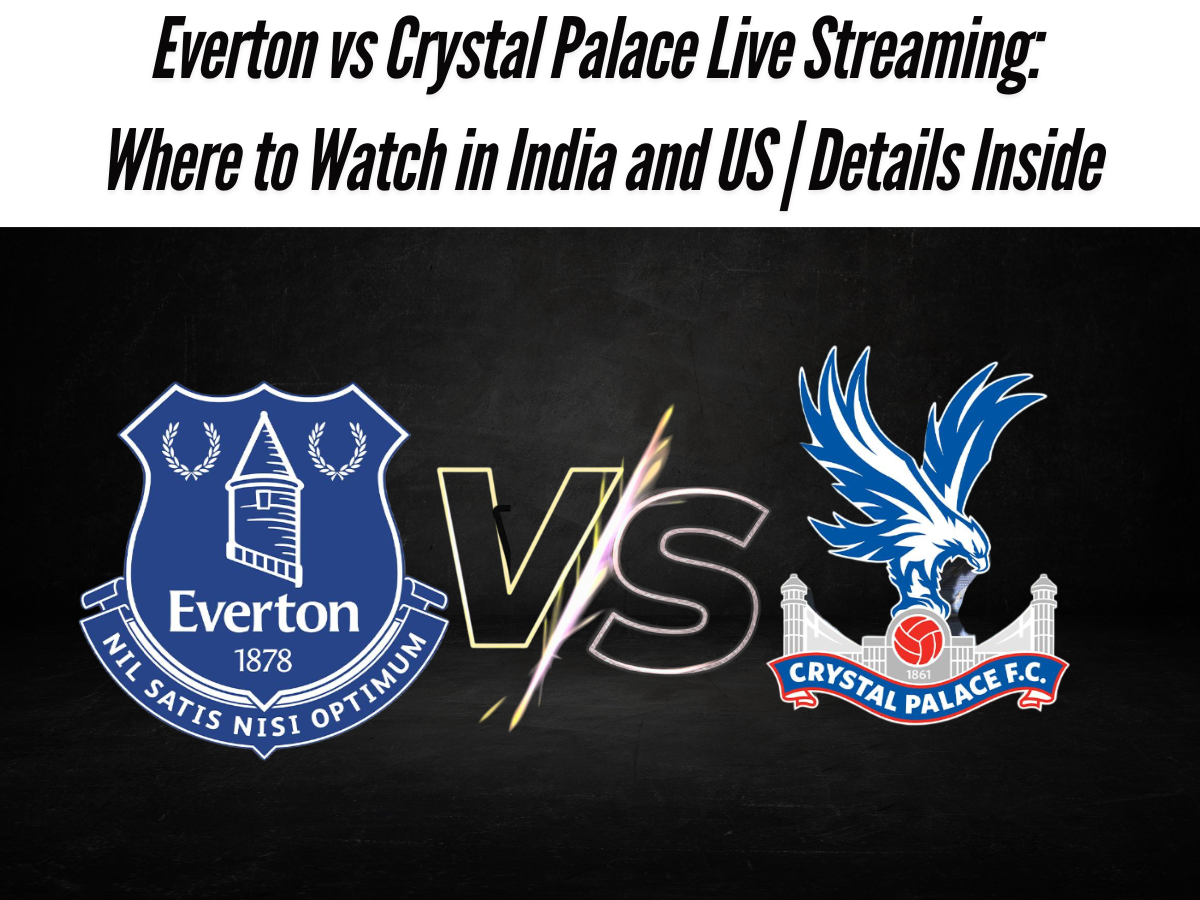 Everton vs Crystal Palace Live Streaming: Where to Watch in India and US | Details Inside

Everton
1878
NIL SATIS NISI OPTIMUM

VS

1861
CRYSTAL PALACE F.C.